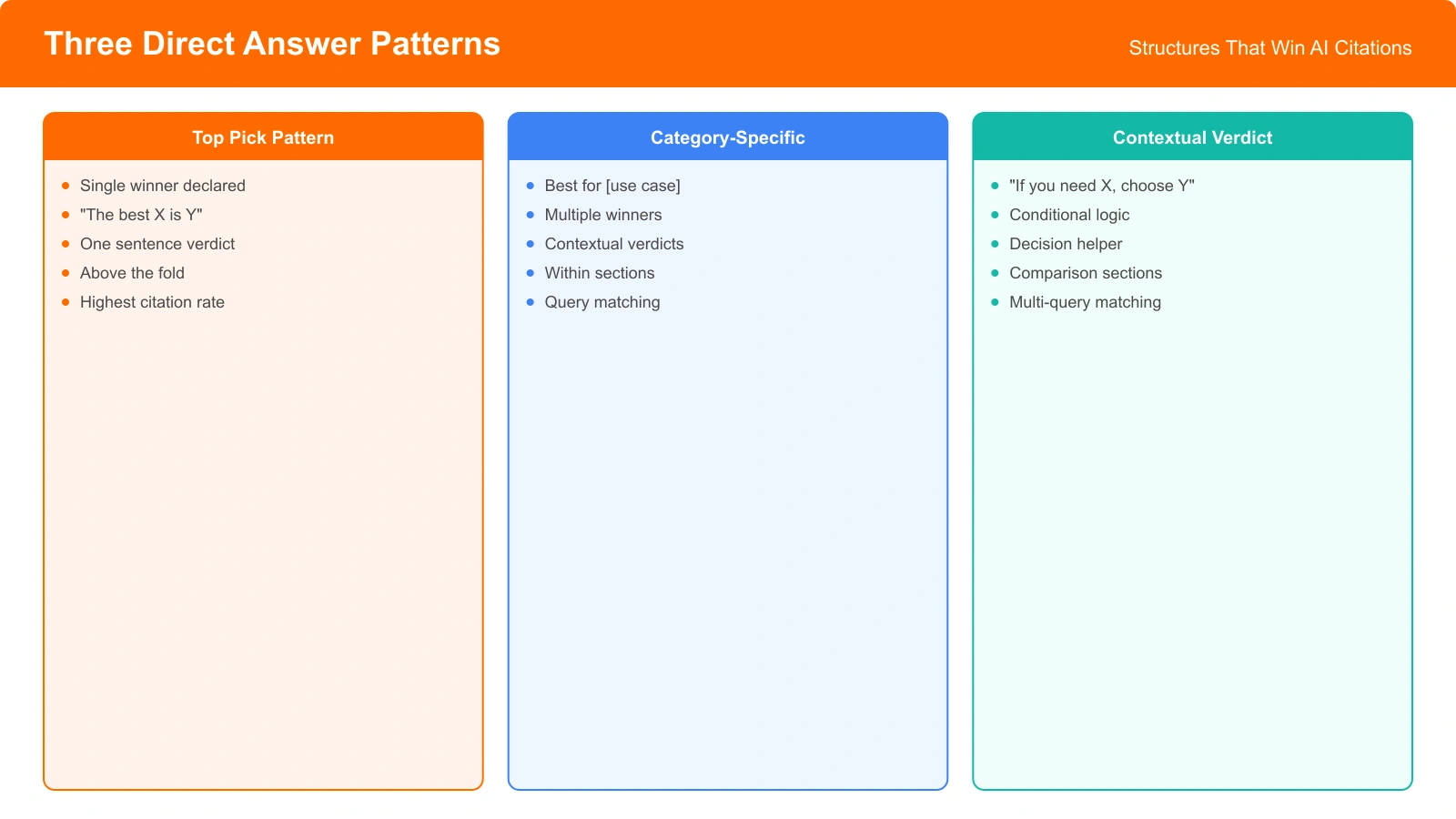 Three Direct Answer Patterns

Structures That Win AI Citations

Top Pick Pattern

- Single winner declared
- "The best X is Y"
- One sentence verdict
- Above the fold
- Highest citation rate

Category-Specific

- Best for [use case]
- Multiple winners
- Contextual verdicts
- Within sections
- Query matching

Contextual Verdict

- "If you need X, choose Y"
- Conditional logic
- Decision helper
- Comparison sections
- Multi-query matching